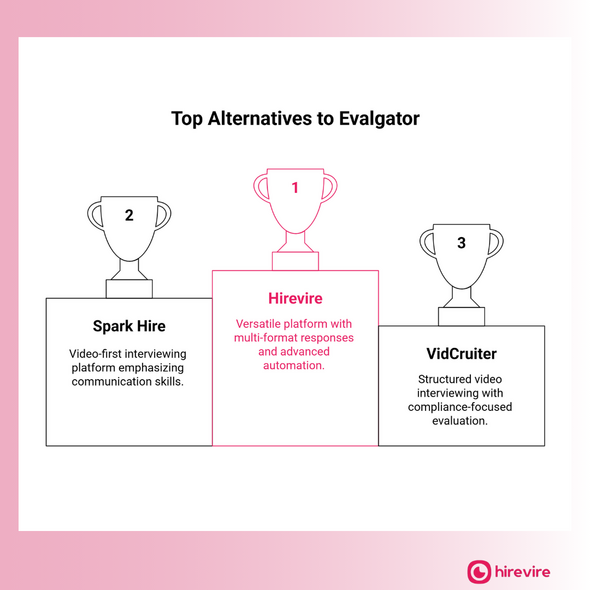 Top Alternatives to Evalgator

2

Spark Hire

Video-first interviewing platform emphasizing communication skills.

1

Hirevire

Versatile platform with multi-format responses and advanced automation.

3

VidCruiter

Structured video interviewing with compliance-focused evaluation.

hirevire